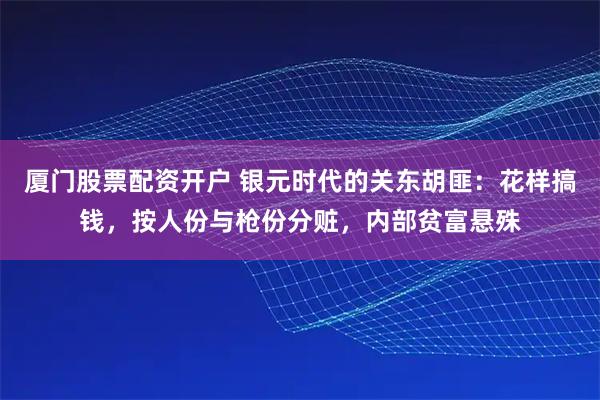 厦门股票配资开户 银元时代的关东胡匪：花样搞钱，按人份与枪份分赃，内部贫富悬殊